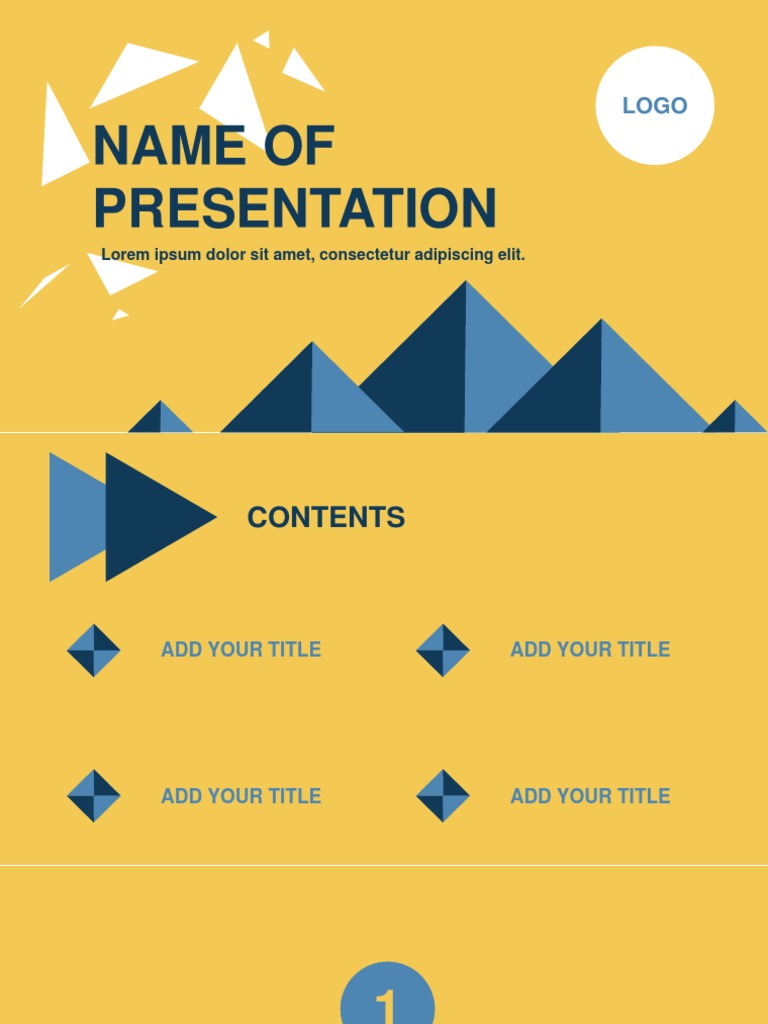 LOGO

NAME OF PRESENTATION

Lorem ipsum dolor sit amet, consectetur adipiscing elit.

CONTENTS

ADD YOUR TITLE

ADD YOUR TITLE

ADD YOUR TITLE

ADD YOUR TITLE

1